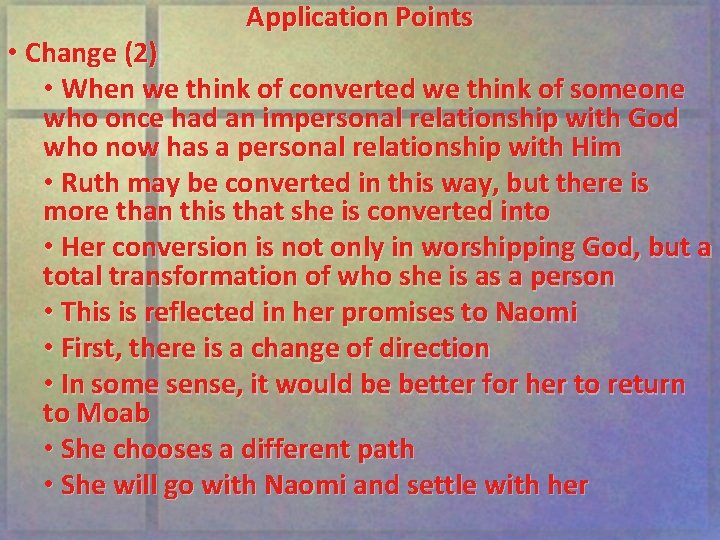 Application Points

• Change (2)

• When we think of converted we think of someone who once had an impersonal relationship with God who now has a personal relationship with Him

• Ruth may be converted in this way, but there is more than this that she is converted into

• Her conversion is not only in worshipping God, but a total transformation of who she is as a person

• This is reflected in her promises to Naomi

• First, there is a change of direction

• In some sense, it would be better for her to return to Moab

• She chooses a different path

• She will go with Naomi and settle with her